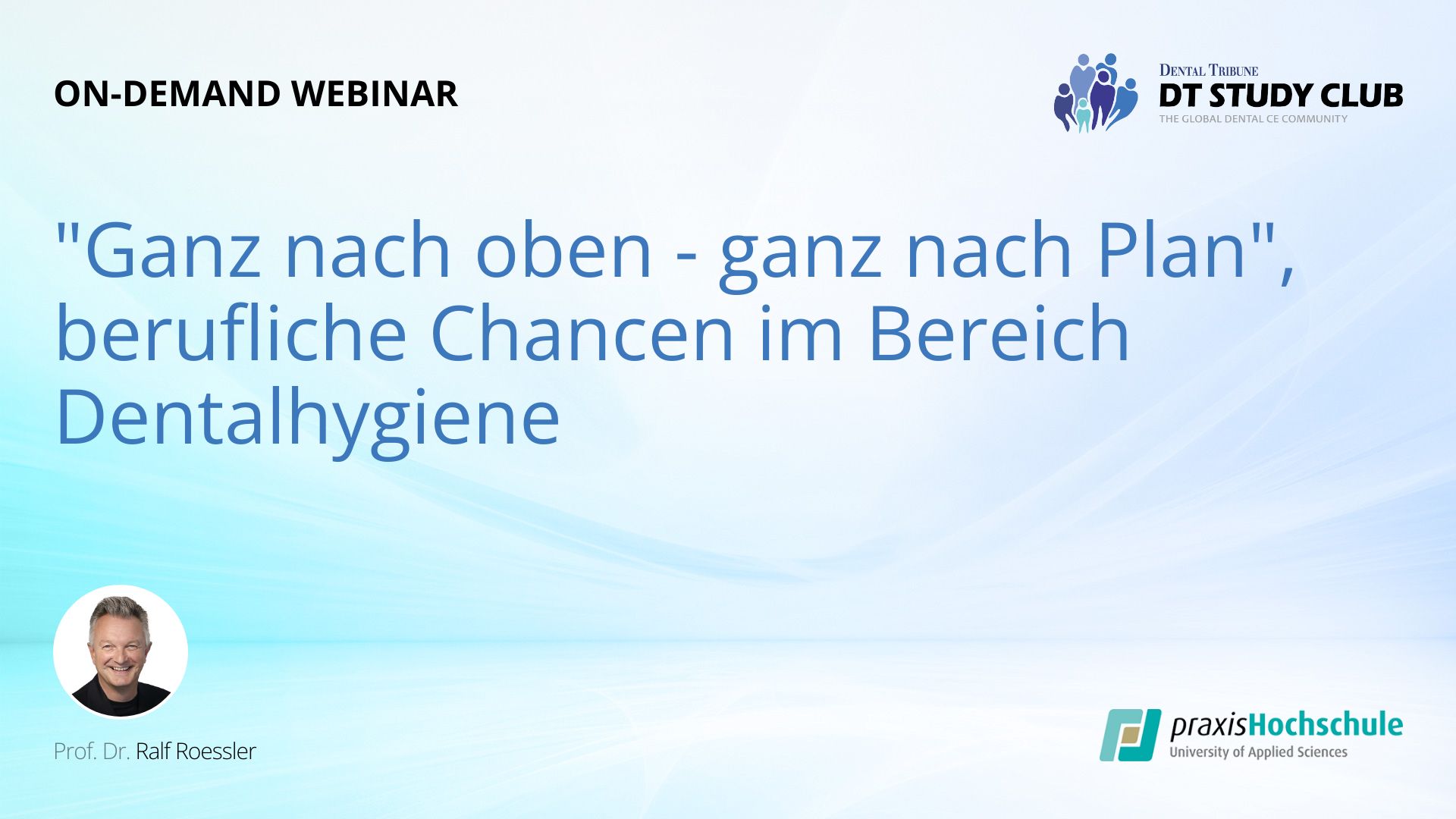 ON-DEMAND WEBINAR

DENTAL TRIBUNE
DT STUDY CLUB
THE GLOBAL DENTAL CE COMMUNITY

"Ganz nach oben - ganz nach Plan", berufliche Chancen im Bereich Dentalhygiene

Prof. Dr. Ralf Roessler

praxisHochschule
University of Applied Sciences